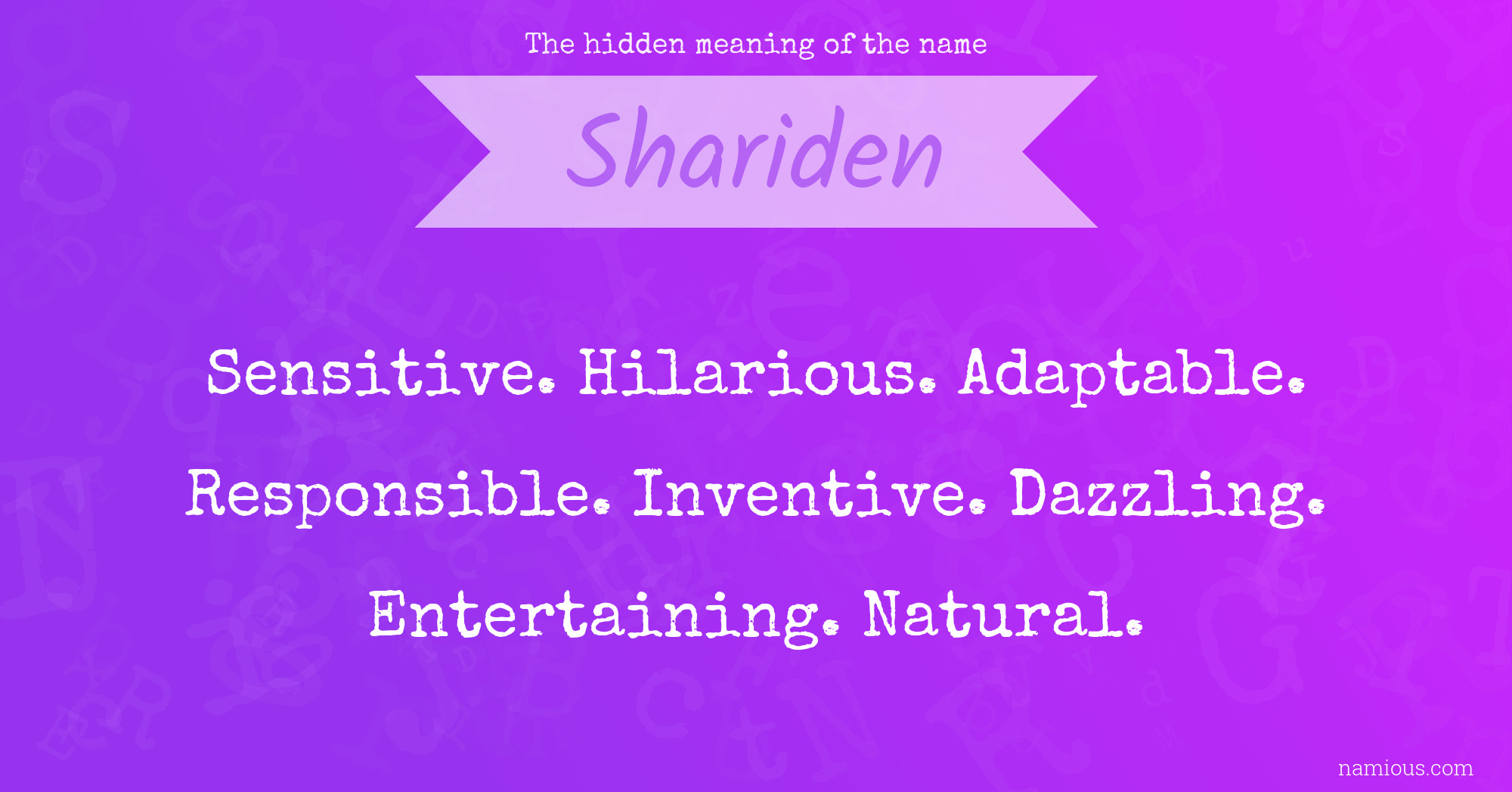 The hidden meaning of the name

Shariden

Sensitive. Hilarious. Adaptable. Responsible. Inventive. Dazzling. Entertaining. Natural.

namious.com